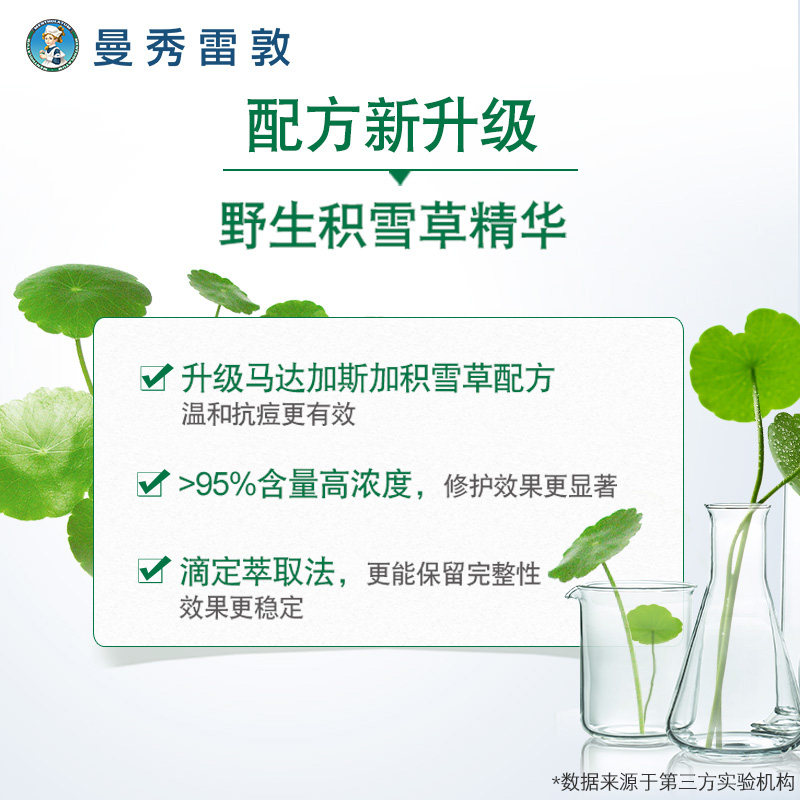 曼秀雷敦

配方新升级

野生积雪草精华

升级马达加斯加积雪草配方
温和抗痘更有效

>95%含量高浓度，修护效果更显著

滴定萃取法，更能保留完整性
效果更稳定

*数据来源于第三方实验机构